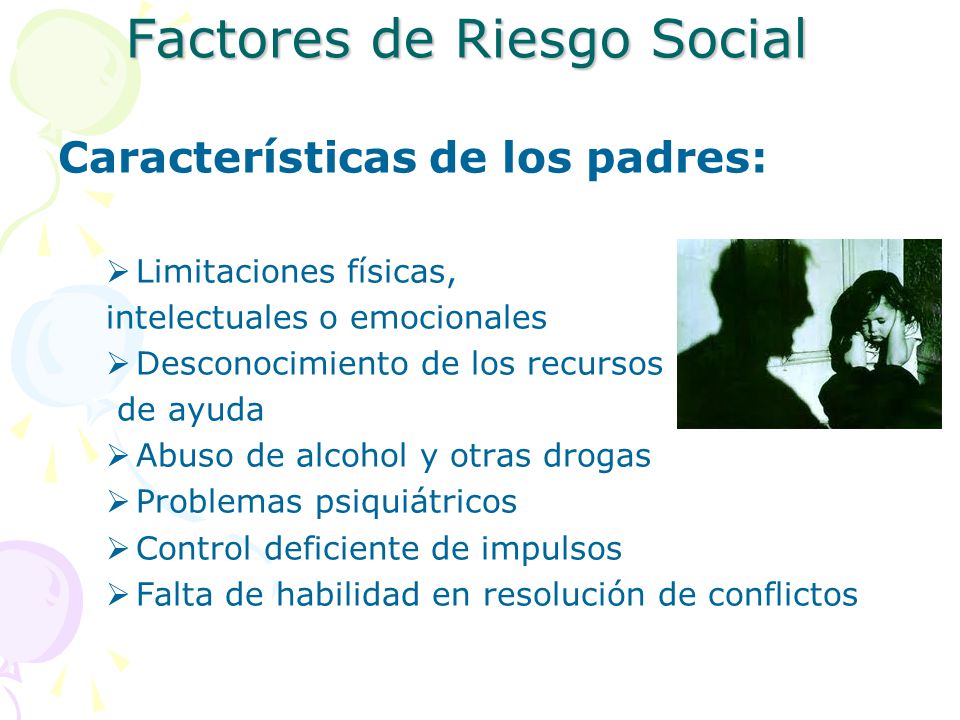 Factores de Riesgo Social

Características de los padres:

➢ Limitaciones físicas, intelectuales o emocionales
➢ Desconocimiento de los recursos de ayuda
➢ Abuso de alcohol y otras drogas
➢ Problemas psiquiátricos
➢ Control deficiente de impulsos
➢ Falta de habilidad en resolución de conflictos